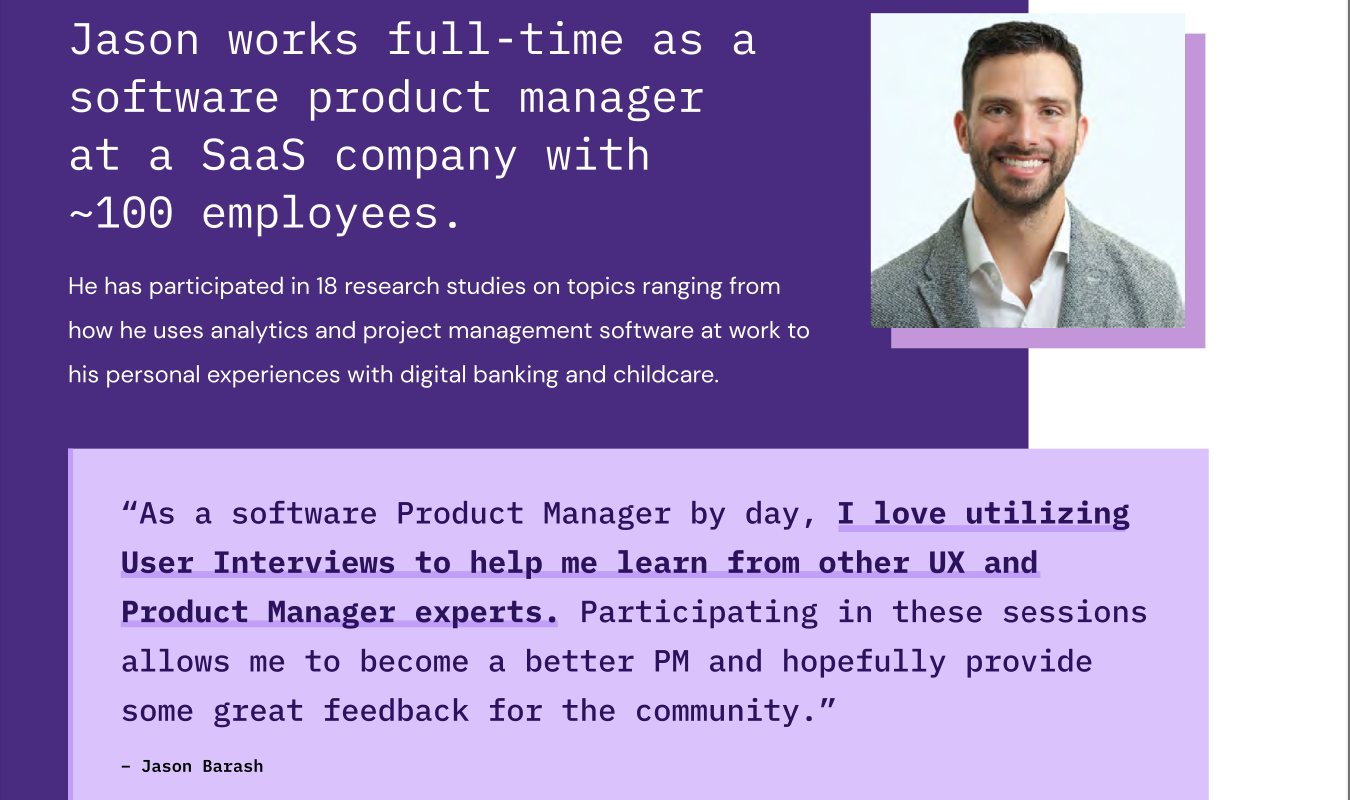 Jason works full-time as a software product manager at a SaaS company with ~100 employees.

He has participated in 18 research studies on topics ranging from how he uses analytics and project management software at work to his personal experiences with digital banking and childcare.

“As a software Product Manager by day, I love utilizing User Interviews to help me learn from other UX and Product Manager experts. Participating in these sessions allows me to become a better PM and hopefully provide some great feedback for the community.”

– Jason Barash